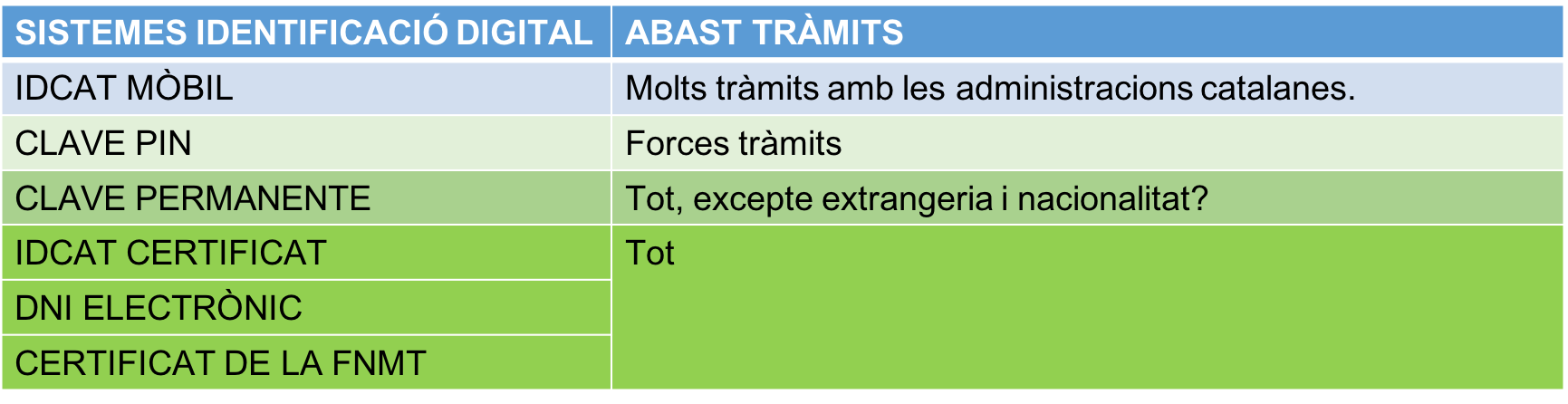 | SISTEMES IDENTIFICACIÓ DIGITAL | ABAST TRÀMITS |
|---|---|
| IDCAT MÒBIL | Molts tràmits amb les administracions catalanes. |
| CLAVE PIN | Forces tràmits |
| CLAVE PERMANENTE | Tot, excepte extrangeria i nacionalitat? |
| IDCAT CERTIFICAT | Tot |
| DNI ELECTRÒNIC | |
| CERTIFICAT DE LA FNMT | |